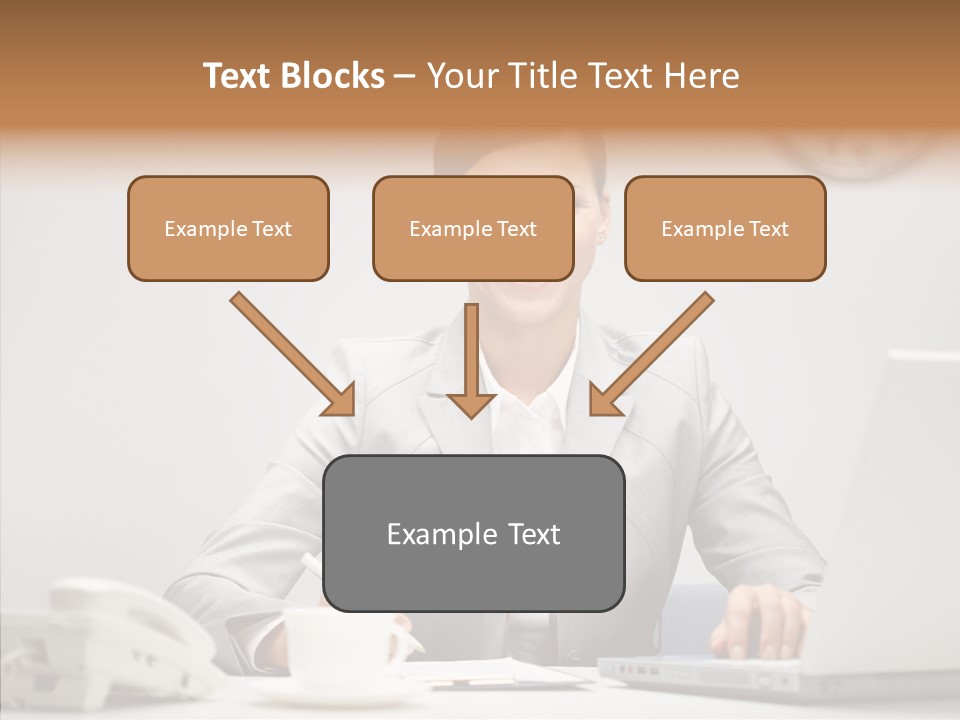 Text Blocks – Your Title Text Here

Example Text

Example Text

Example Text

Example Text